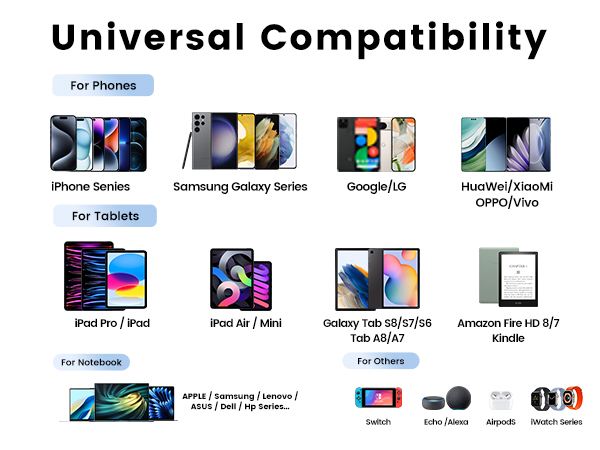 Universal Compatibility

For Phones

iPhone Senies

Samsung Galaxy Series

Google/LG

HuaWei/XiaoMi OPPO/Vivo

For Tablets

iPad Pro / iPad

iPad Air / Mini

Galaxy Tab S8/S7/S6 Tab A8/A7

Amazon Fire HD 8/7 Kindle

For Notebook

APPLE / Samsung / Lenovo / ASUS / Dell / Hp Series...

For Others

Switch

Echo /Alexa

AirpodS

iWatch Series